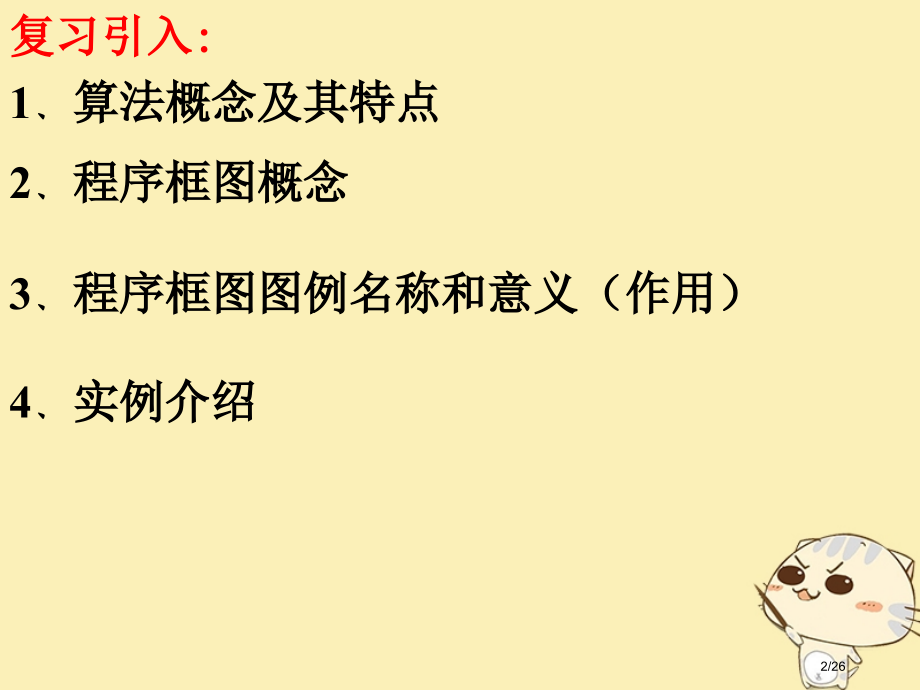 复习引入:

1、算法概念及其特点

2、程序框图概念

3、程序框图图例名称和意义（作用）

4、实例介绍

2/26